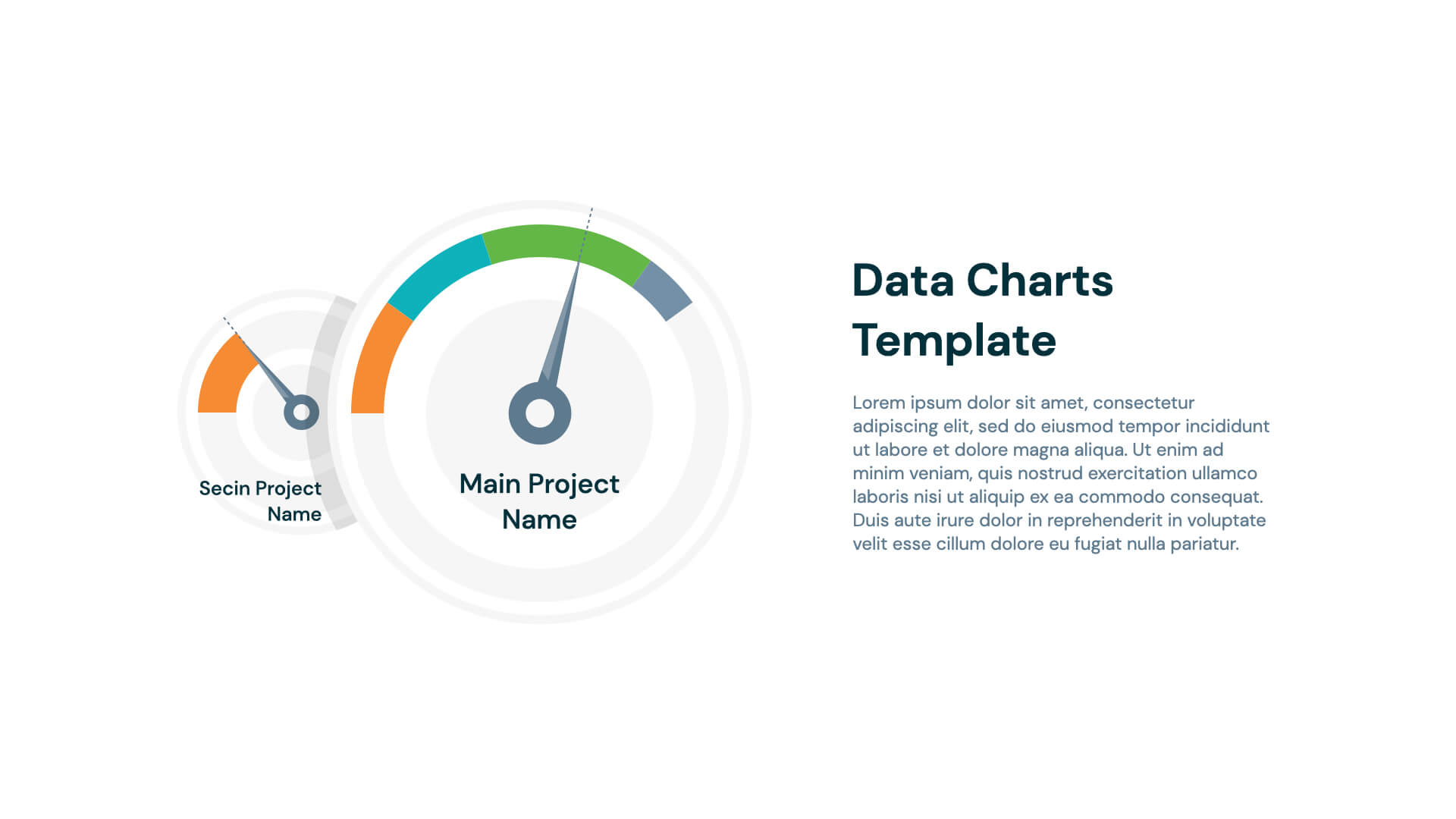 Secin Project Name

Main Project Name

Data Charts Template

Lorem ipsum dolor sit amet, consectetur adipiscing elit, sed do eiusmod tempor incididunt ut labore et dolore magna aliqua. Ut enim ad minim veniam, quis nostrud exercitation ullamco laboris nisi ut aliquip ex ea commodo consequat. Duis aute irure dolor in reprehenderit in voluptate velit esse cillum dolore eu fugiat nulla pariatur.